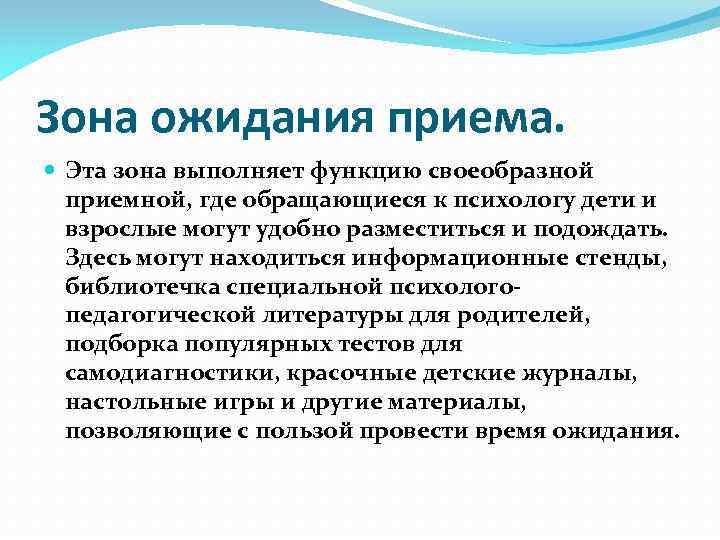 Зона ожидания приема.

Эта зона выполняет функцию своеобразной приемной, где обращающиеся к психологу дети и взрослые могут удобно разместиться и подождать. Здесь могут находиться информационные стенды, библиотечка специальной психолого-педагогической литературы для родителей, подборка популярных тестов для самодиагностики, красочные детские журналы, настольные игры и другие материалы, позволяющие с пользой провести время ожидания.